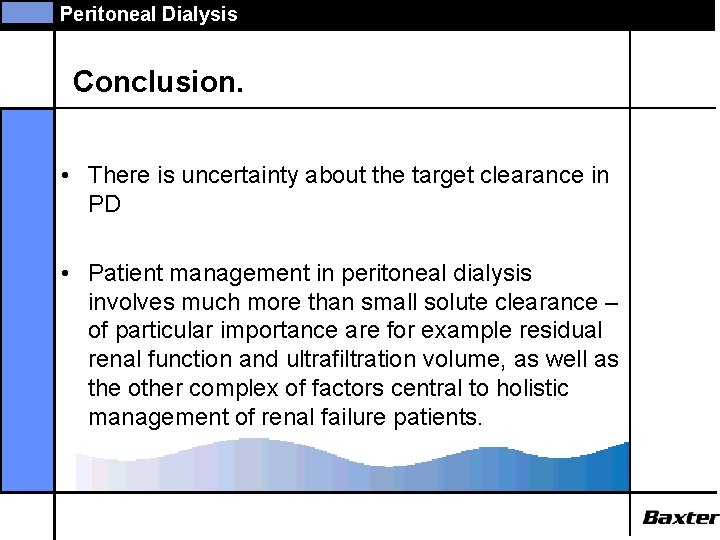 Peritoneal Dialysis

Conclusion.

• There is uncertainty about the target clearance in PD

• Patient management in peritoneal dialysis involves much more than small solute clearance – of particular importance are for example residual renal function and ultrafiltration volume, as well as the other complex of factors central to holistic management of renal failure patients.

Baxter